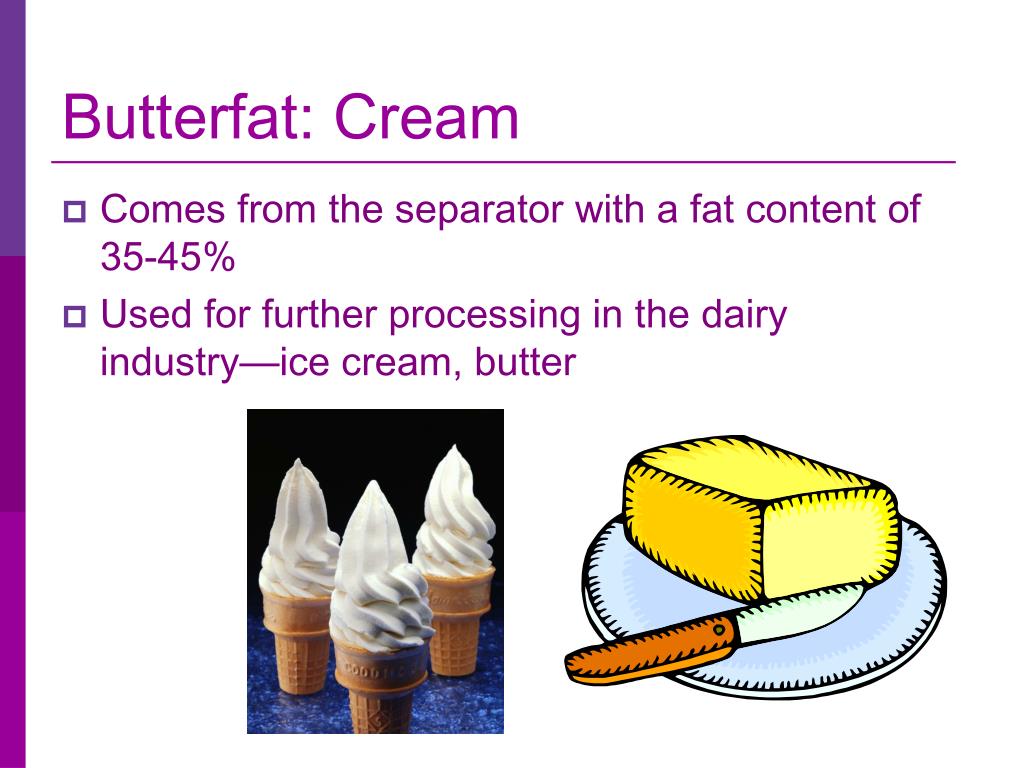 Butterfat: Cream

Comes from the separator with a fat content of 35-45%

Used for further processing in the dairy industry—ice cream, butter